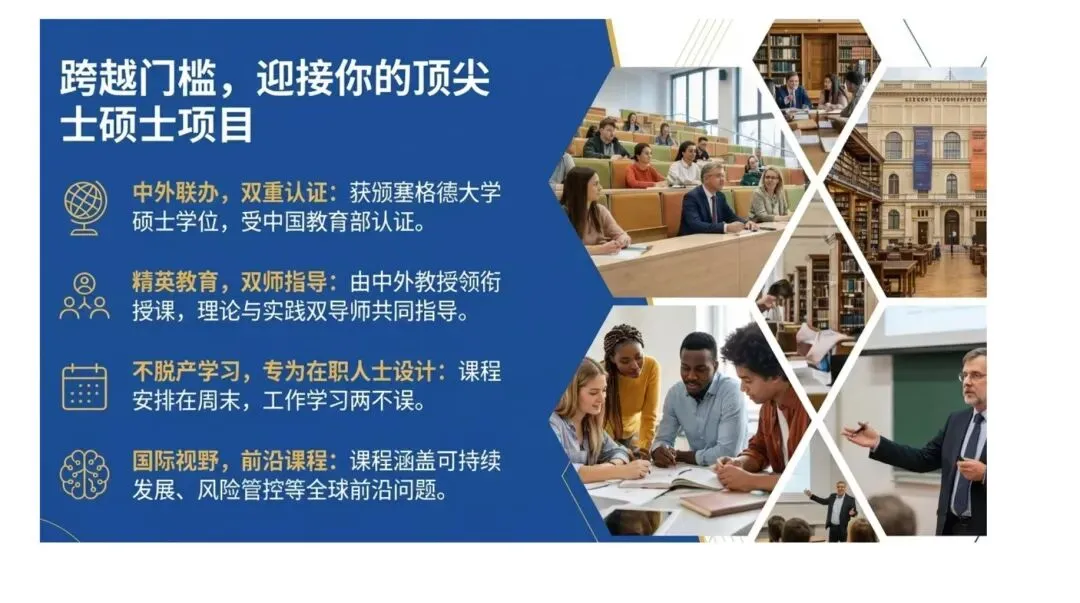 跨越门槛，迎接你的顶尖士硕士项目

中外联办，双重认证：获颁塞格德大学硕士学位，受中国教育部认证。

精英教育，双师指导：由中外教授领衔授课，理论与实践双导师共同指导。

不脱产学习，专为在职人士设计：课程安排在周末，工作学习两不误。

国际视野，前沿课程：课程涵盖可持续发展、风险管控等全球前沿问题。